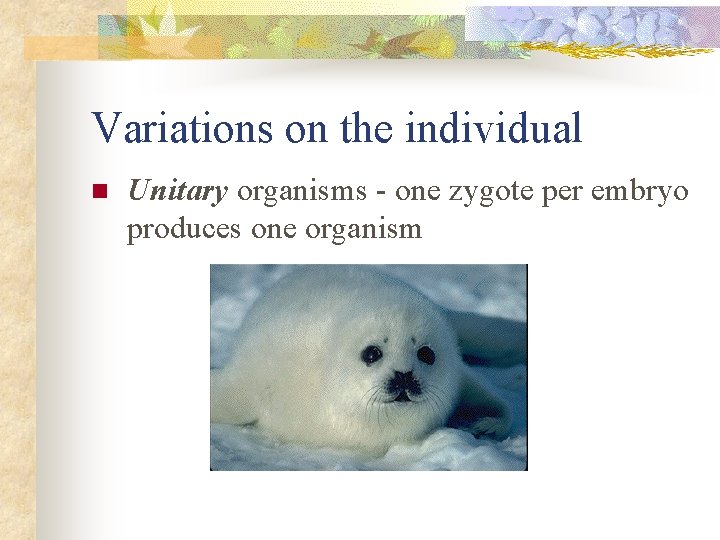 Variations on the individual

Unitary organisms - one zygote per embryo produces one organism